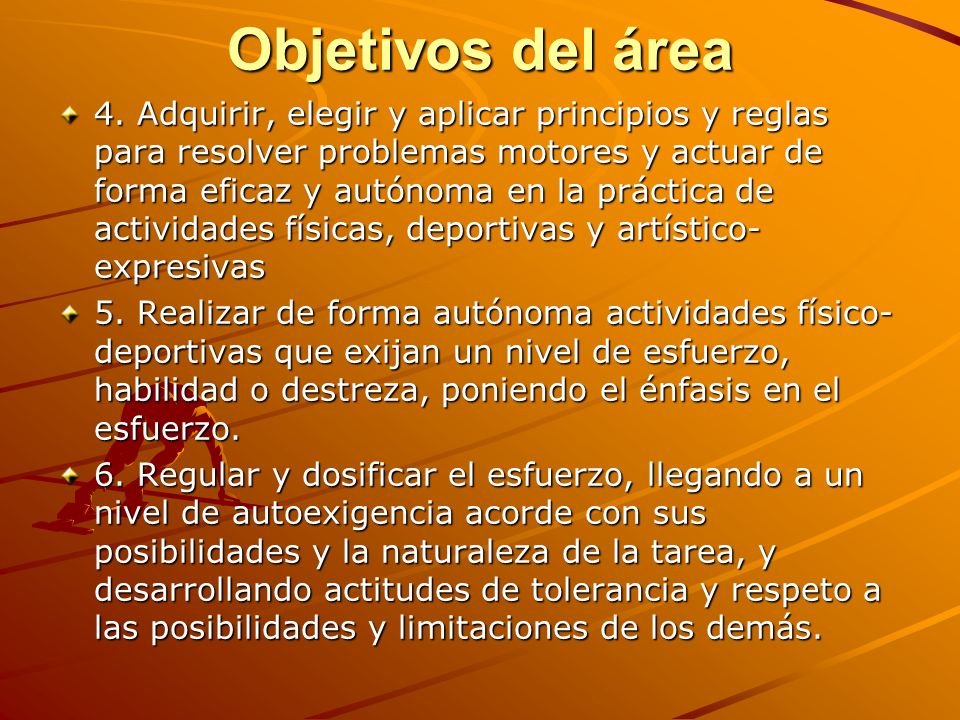 Objetivos del área

4. Adquirir, elegir y aplicar principios y reglas para resolver problemas motores y actuar de forma eficaz y autónoma en la práctica de actividades físicas, deportivas y artístico-expresivas

5. Realizar de forma autónoma actividades físico-deportivas que exijan un nivel de esfuerzo, habilidad o destreza, poniendo el énfasis en el esfuerzo.

6. Regular y dosificar el esfuerzo, llegando a un nivel de autoexigencia acorde con sus posibilidades y la naturaleza de la tarea, y desarrollando actitudes de tolerancia y respeto a las posibilidades y limitaciones de los demás.